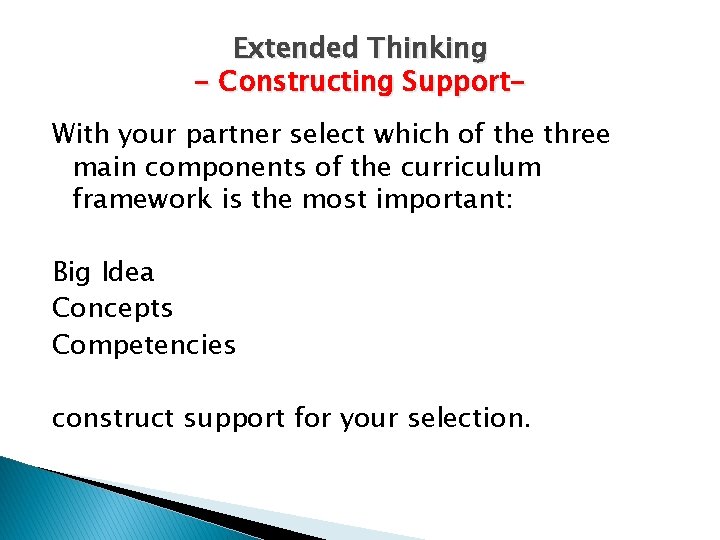 Extended Thinking
- Constructing Support-

With your partner select which of the three main components of the curriculum framework is the most important:

Big Idea
Concepts
Competencies

construct support for your selection.